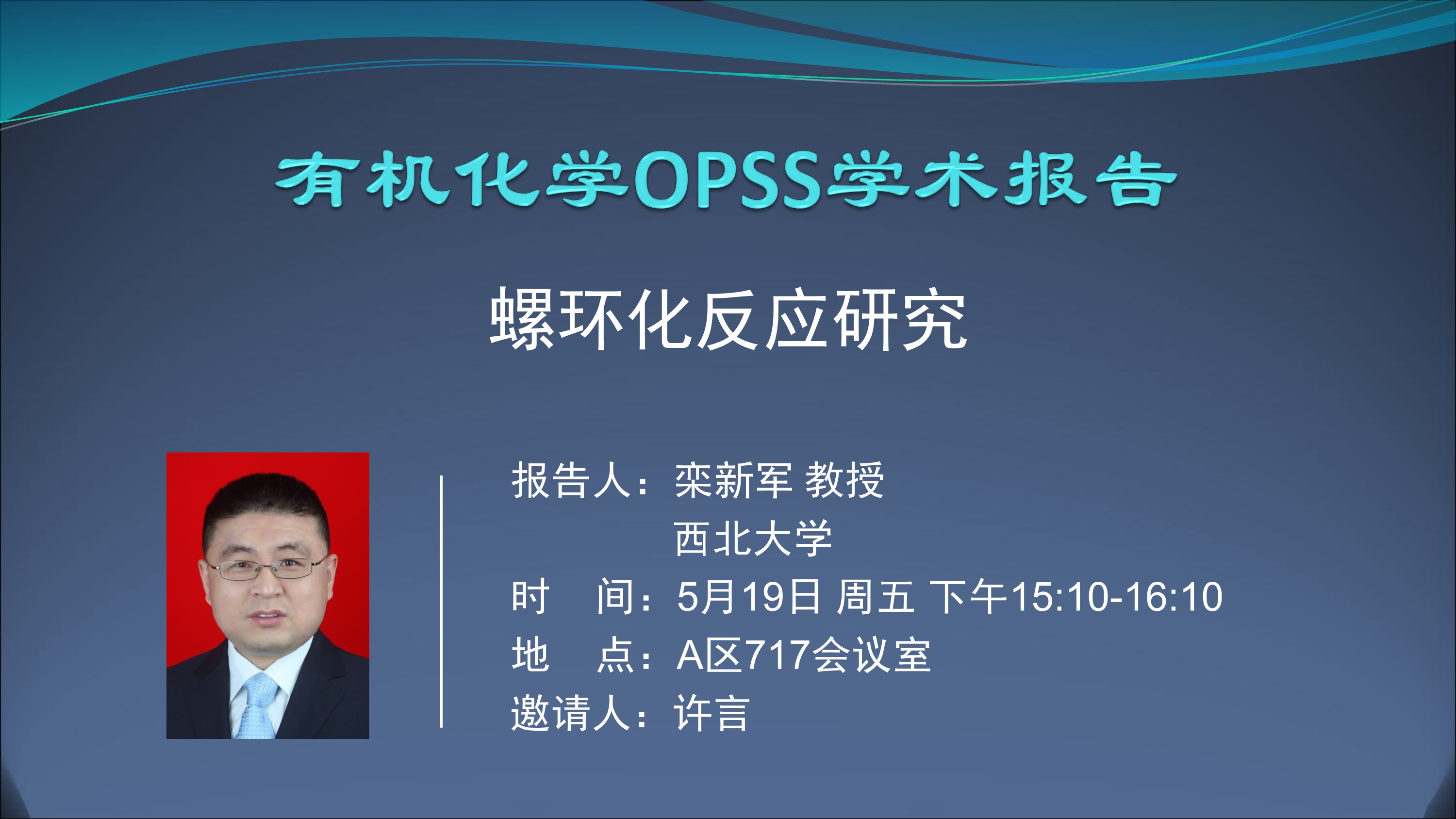 有机化学OPSS学术报告

螺环化反应研究

报告人：栾新军 教授
西北大学
时 间：5月19日 周五 下午15:10-16:10
地 点：A区717会议室
邀请人：许言